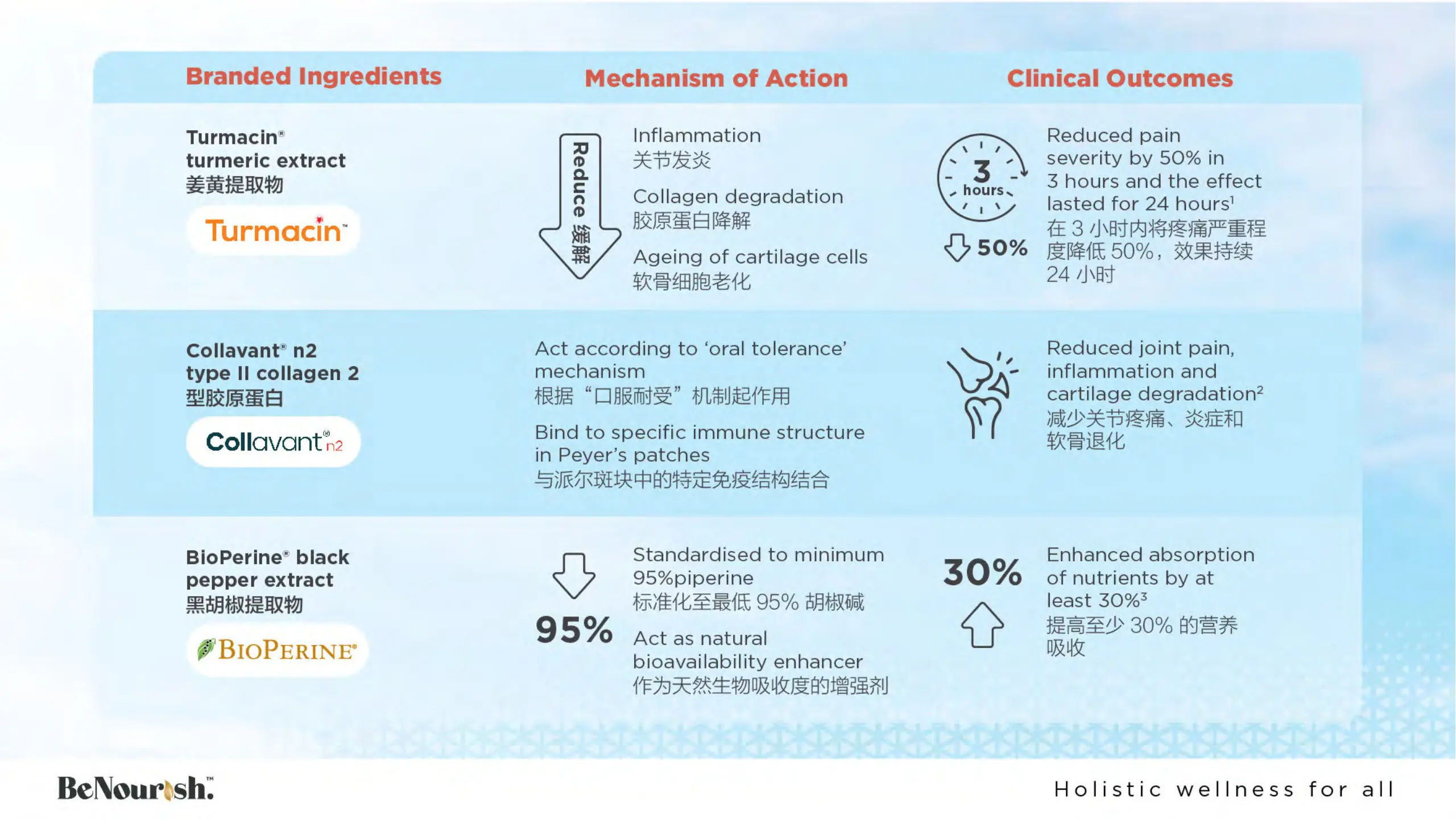 | Branded Ingredients | Mechanism of Action | Clinical Outcomes |
|---|---|---|
| Turmacin® turmeric extract 姜黄提取物 Turmacin™ | Reduce 缓解 Inflammation 关节发炎 Collagen degradation 胶原蛋白降解 Ageing of cartilage cells 软骨细胞老化 | 3 hours 50% Reduced pain severity by 50% in 3 hours and the effect lasted for 24 hours$^1$ 在 3 小时内将疼痛严重程度降低 50%，效果持续 24 小时 |
| Collavant® n2 type II collagen 2 型胶原蛋白 Collavant® n2 | Act according to 'oral tolerance' mechanism 根据“口服耐受”机制起作用 Bind to specific immune structure in Peyer's patches 与派尔斑块中的特定免疫结构结合 | Reduced joint pain, inflammation and cartilage degradation$^2$ 减少关节疼痛、炎症和软骨退化 |
| BioPerine® black pepper extract 黑胡椒提取物 BIOPERINE® | 95% Standardised to minimum 95%piperine 标准化至最低 95% 胡椒碱 Act as natural bioavailability enhancer 作为天然生物吸收度的增强剂 | 30% Enhanced absorption of nutrients by at least 30%$^3$ 提高至少 30% 的营养吸收 |

BeNourish.™

Holistic wellness for all